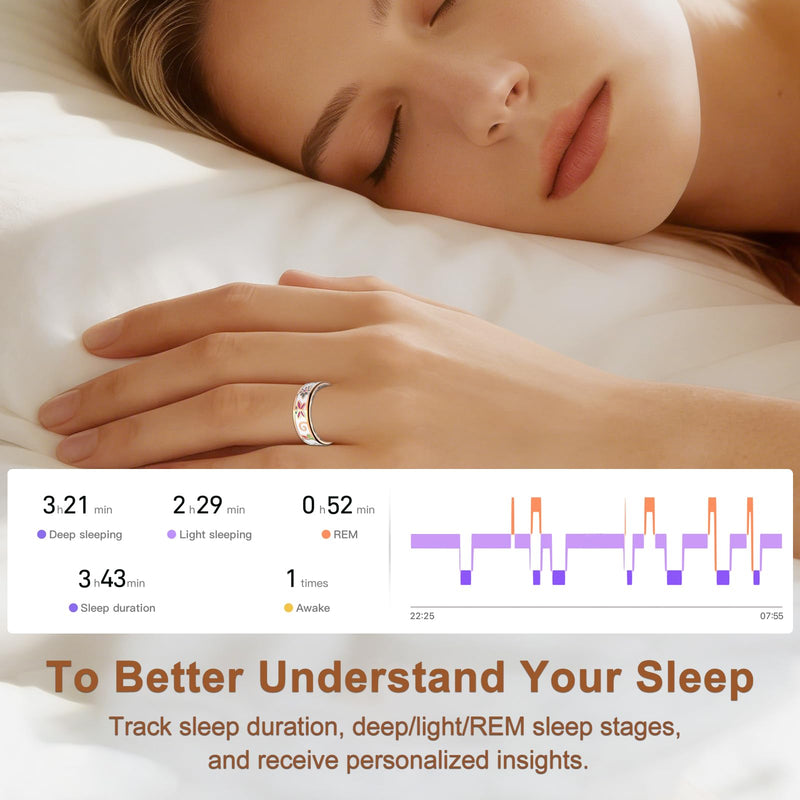 3 h 21 min
Deep sleeping

2 h 29 min
Light sleeping

0 h 52 min
REM

3 h 43 min
Sleep duration

1 times
Awake

22:25
07:55

To Better Understand Your Sleep

Track sleep duration, deep/light/REM sleep stages, and receive personalized insights.